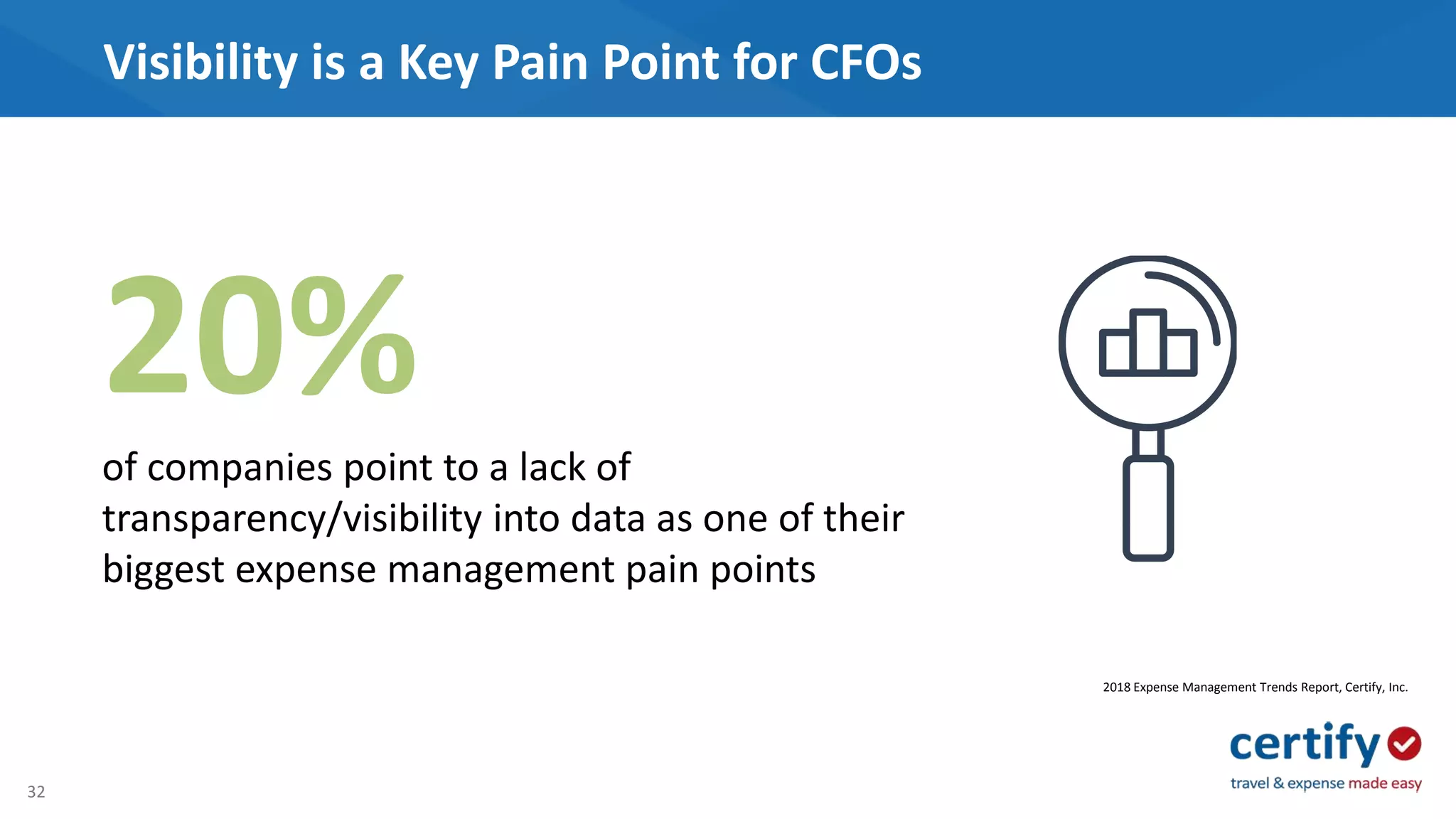 Visibility is a Key Pain Point for CFOs

20%

of companies point to a lack of transparency/visibility into data as one of their biggest expense management pain points

2018 Expense Management Trends Report, Certify, Inc.

certify

travel & expense made easy

32